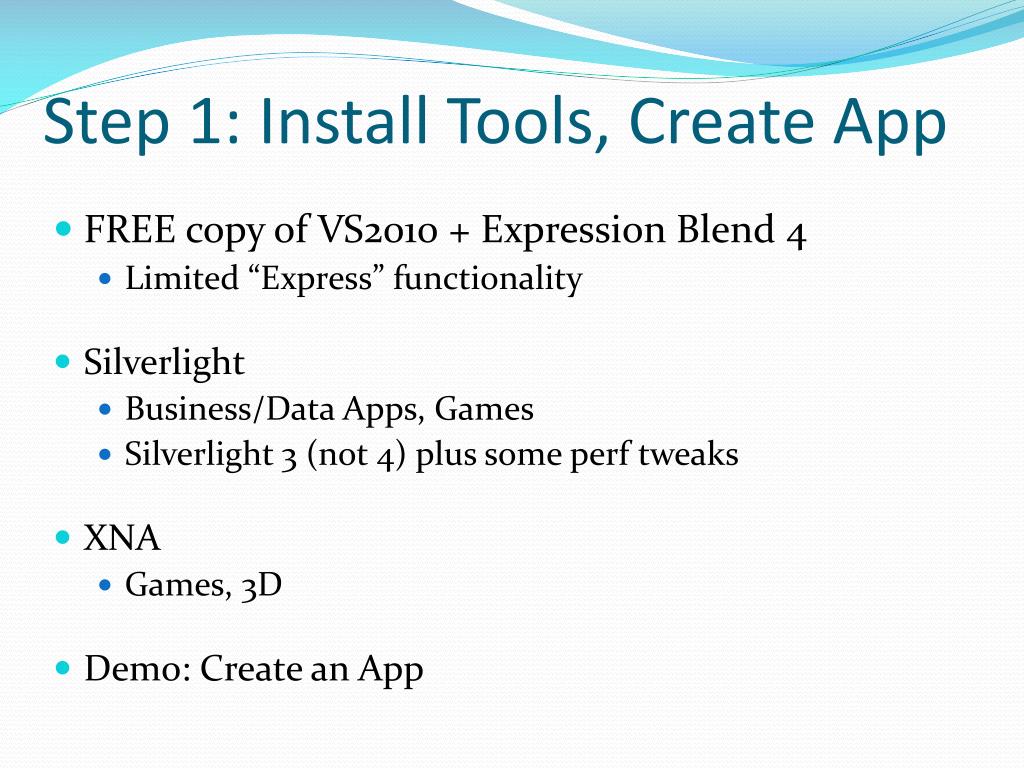 Step 1: Install Tools, Create App

- FREE copy of VS2010 + Expression Blend 4
  - Limited “Express” functionality

- Silverlight
  - Business/Data Apps, Games
  - Silverlight 3 (not 4) plus some perf tweaks

- XNA
  - Games, 3D

- Demo: Create an App